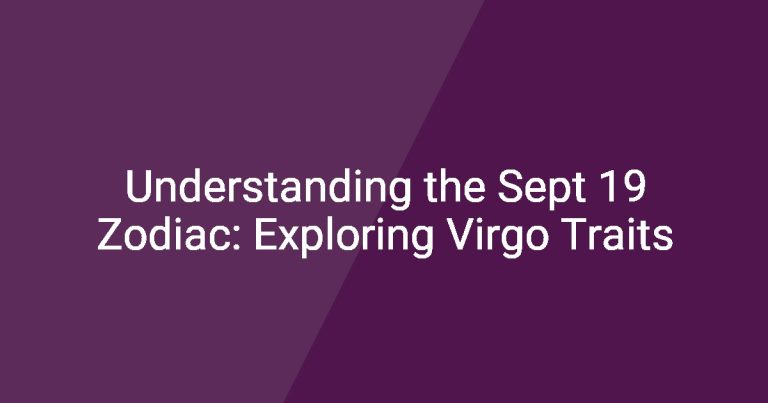 Understanding the Sept 19 Zodiac: Exploring Virgo Traits